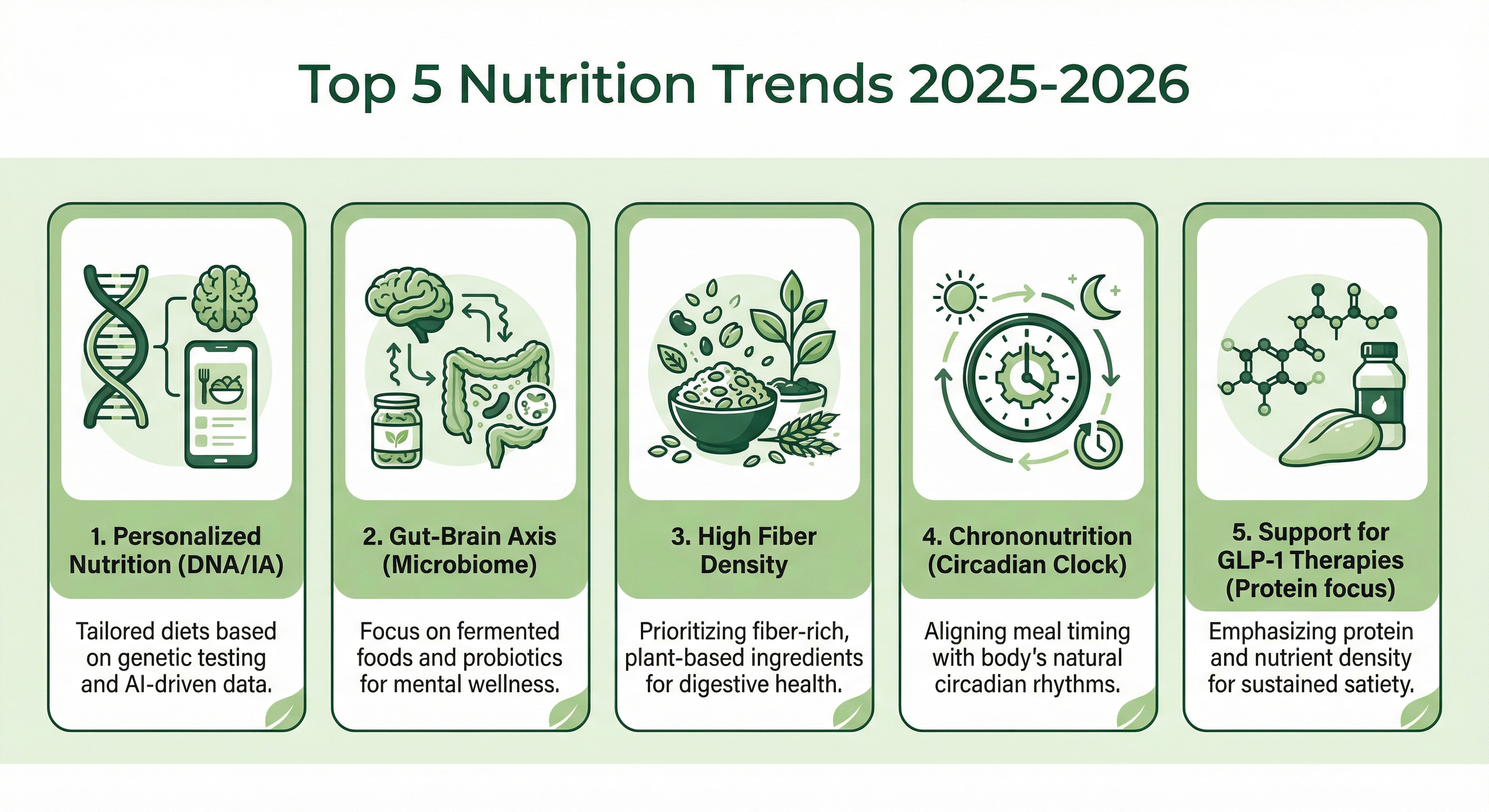 Top 5 Nutrition Trends 2025-2026

1. Personalized Nutrition (DNA/IA)

Tailored diets based on genetic testing and AI-driven data.

2. Gut-Brain Axis (Microbiome)

Focus on fermented foods and probiotics for mental wellness.

3. High Fiber Density

Prioritizing fiber-rich, plant-based ingredients for digestive health.

4. Chrononutrition (Circadian Clock)

Aligning meal timing with body's natural circadian rhythms.

5. Support for GLP-1 Therapies (Protein focus)

Emphasizing protein and nutrient density for sustained satiety.